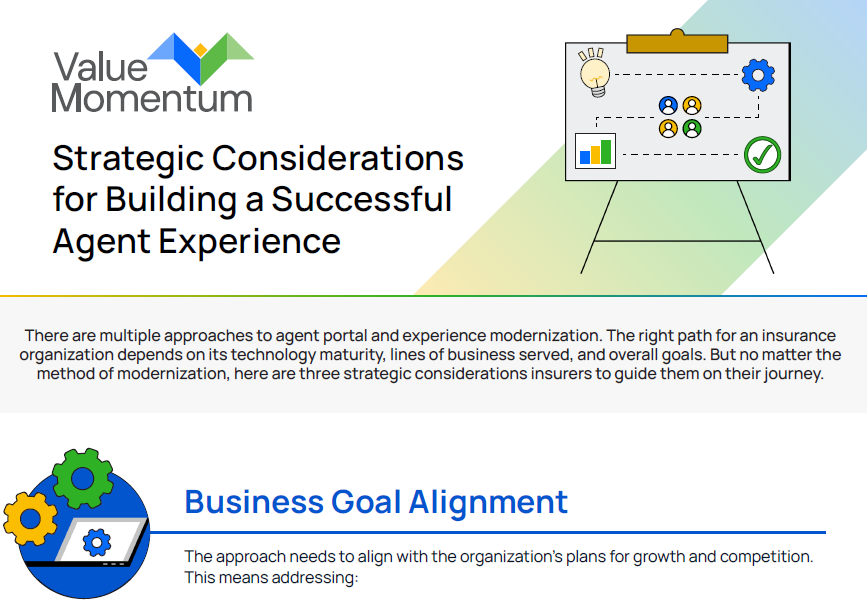 Value Momentum

Strategic Considerations for Building a Successful Agent Experience

There are multiple approaches to agent portal and experience modernization. The right path for an insurance organization depends on its technology maturity, lines of business served, and overall goals. But no matter the method of modernization, here are three strategic considerations insurers to guide them on their journey.

Business Goal Alignment

The approach needs to align with the organization's plans for growth and competition. This means addressing: